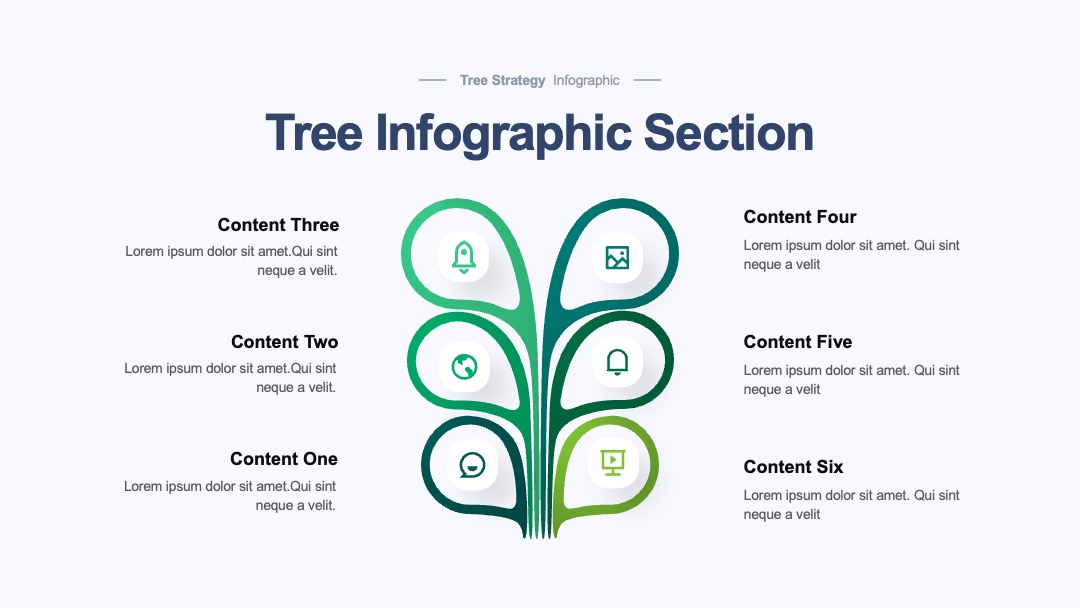 Tree Strategy Infographic

Tree Infographic Section

Content Three
Lorem ipsum dolor sit amet.Qui sint neque a velit.

Content Two
Lorem ipsum dolor sit amet.Qui sint neque a velit.

Content One
Lorem ipsum dolor sit amet.Qui sint neque a velit.

Content Four
Lorem ipsum dolor sit amet. Qui sint neque a velit

Content Five
Lorem ipsum dolor sit amet. Qui sint neque a velit

Content Six
Lorem ipsum dolor sit amet. Qui sint neque a velit